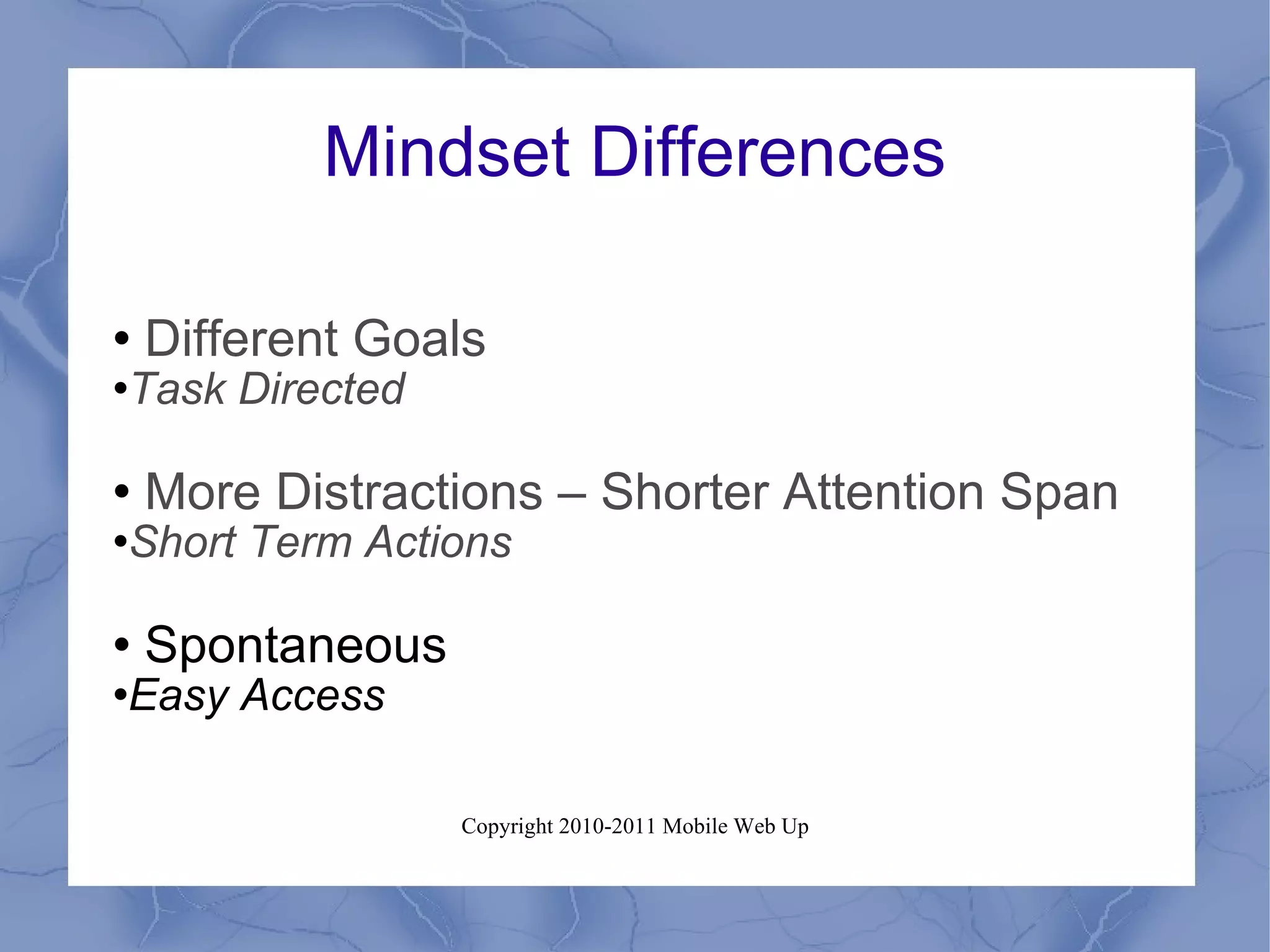 Mindset Differences

• Different Goals
•Task Directed

• More Distractions – Shorter Attention Span
•Short Term Actions

• Spontaneous
•Easy Access

Copyright 2010-2011 Mobile Web Up